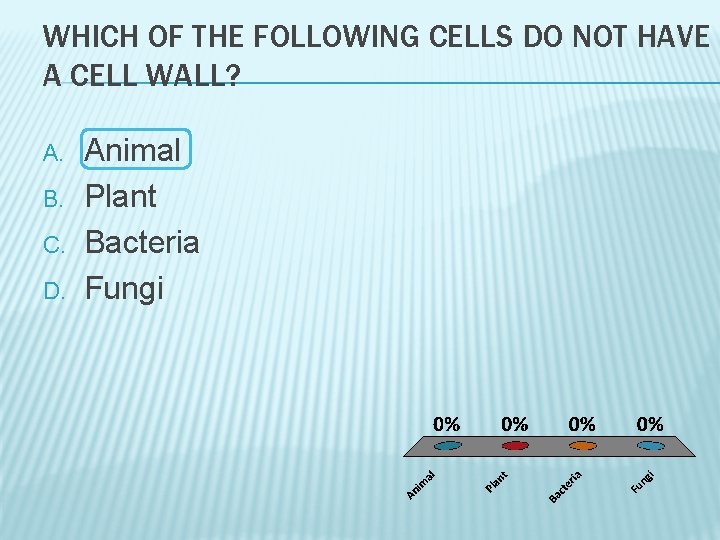 WHICH OF THE FOLLOWING CELLS DO NOT HAVE A CELL WALL?

A. Animal
B. Plant
C. Bacteria
D. Fungi

0%
0%
0%
0%

Animal
Plant
Bacteria
Fungi